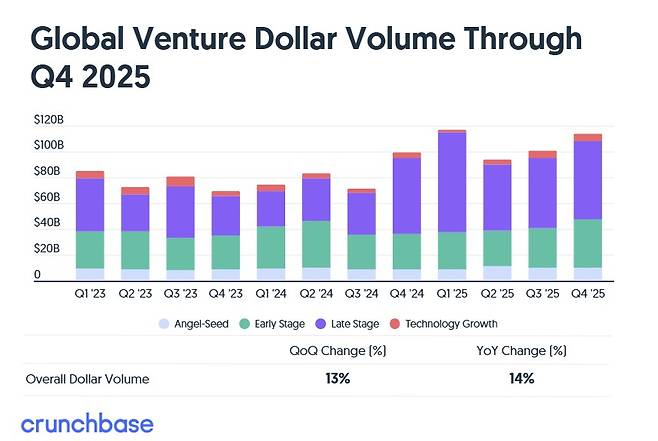 Global Venture Dollar Volume Through Q4 2025

$120B
$100B
$80B
$60B
$40B
$20B
0

Q1 '23 Q2 '23 Q3 '23 Q4 '23 Q1 '24 Q2 '24 Q3 '24 Q4 '24 Q1 '25 Q2 '25 Q3 '25 Q4 '25

Angel-Seed Early Stage Late Stage Technology Growth

| | QoQ Change (%) | YoY Change (%) |
|---|---|---|
| Overall Dollar Volume | 13% | 14% |

crunchbase